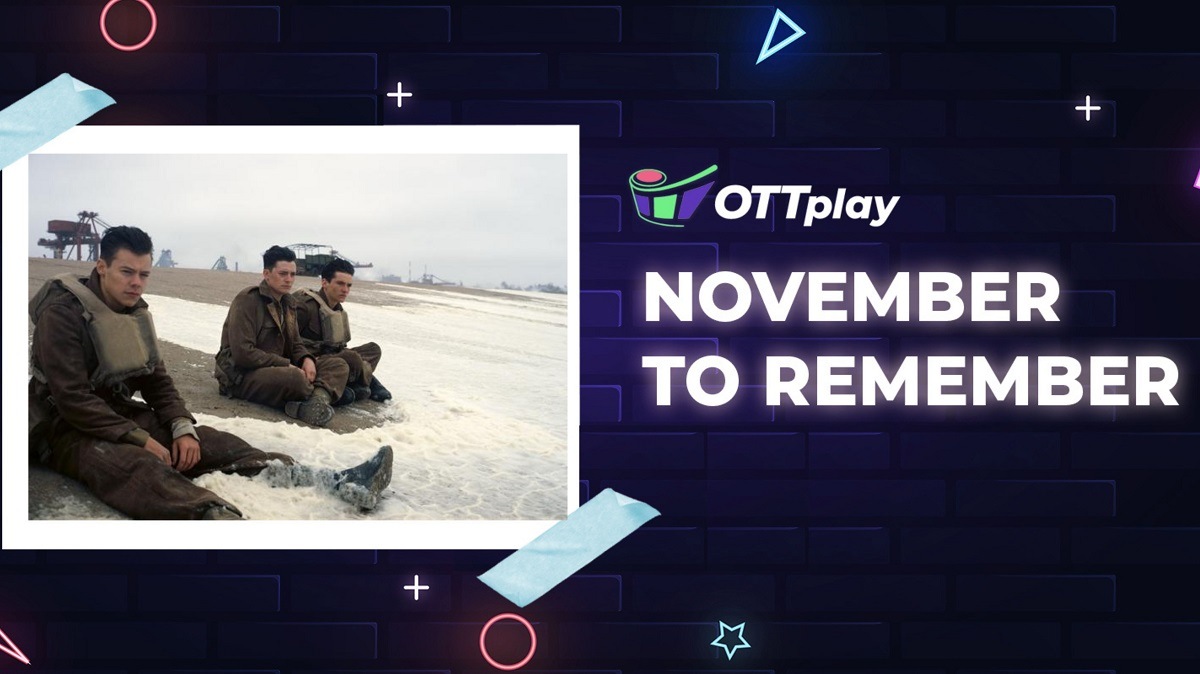 OTTplay

NOVEMBER TO REMEMBER